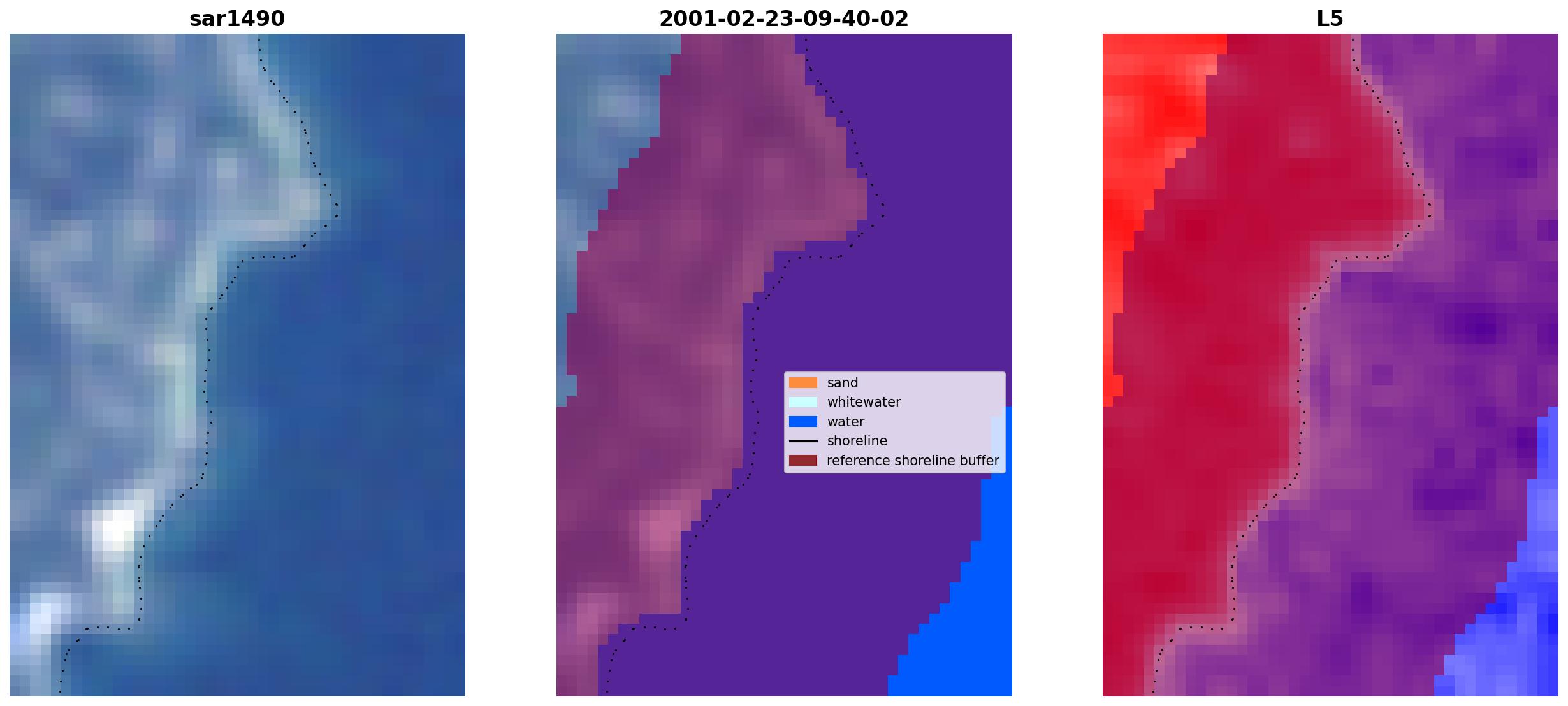 sar1490

2001-02-23-09-40-02

sand
whitewater
water
shoreline
reference shoreline buffer

L5